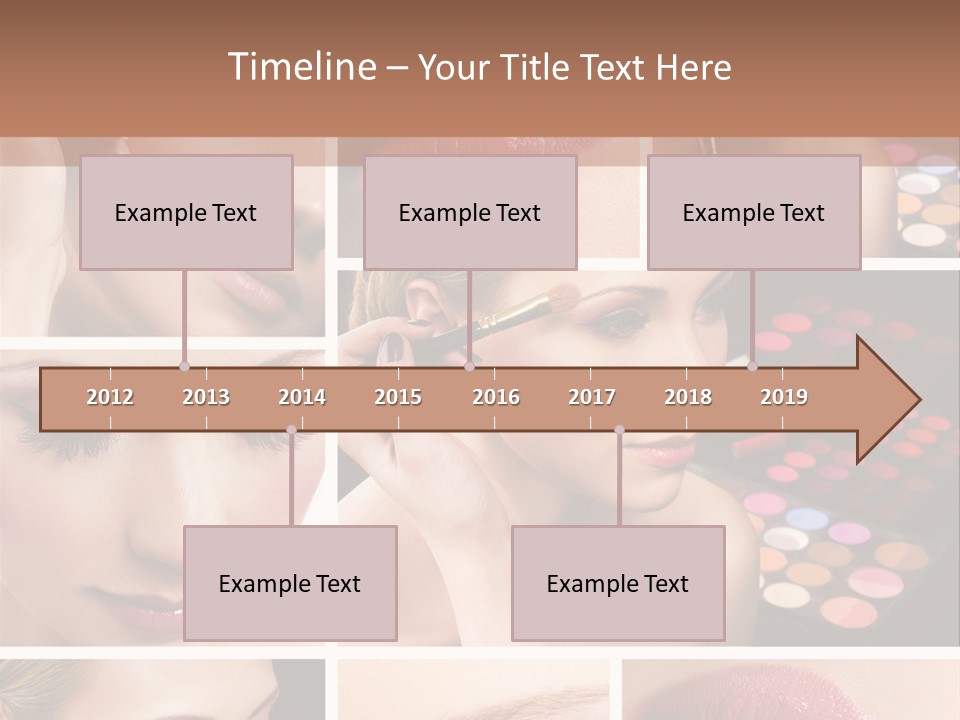 Timeline – Your Title Text Here

Example Text

Example Text

Example Text

2012 2013 2014 2015 2016 2017 2018 2019

Example Text

Example Text